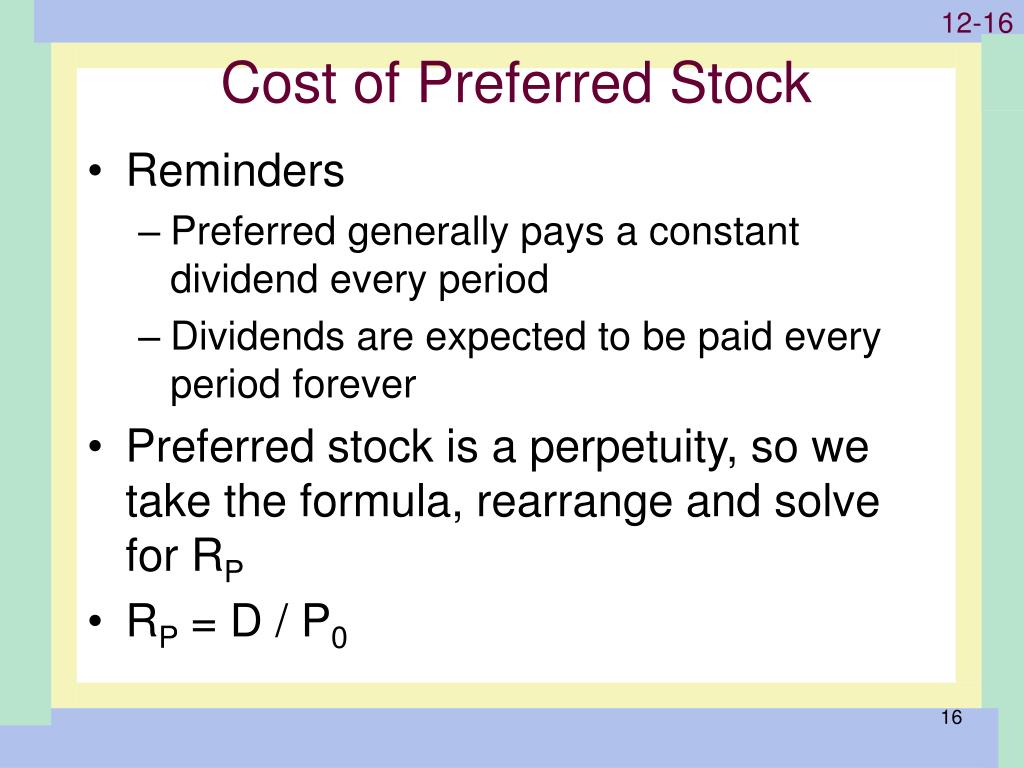 12-16

Cost of Preferred Stock

• Reminders
  – Preferred generally pays a constant dividend every period
  – Dividends are expected to be paid every period forever
• Preferred stock is a perpetuity, so we take the formula, rearrange and solve for $R_P$
• $R_P = D / P_0$

16